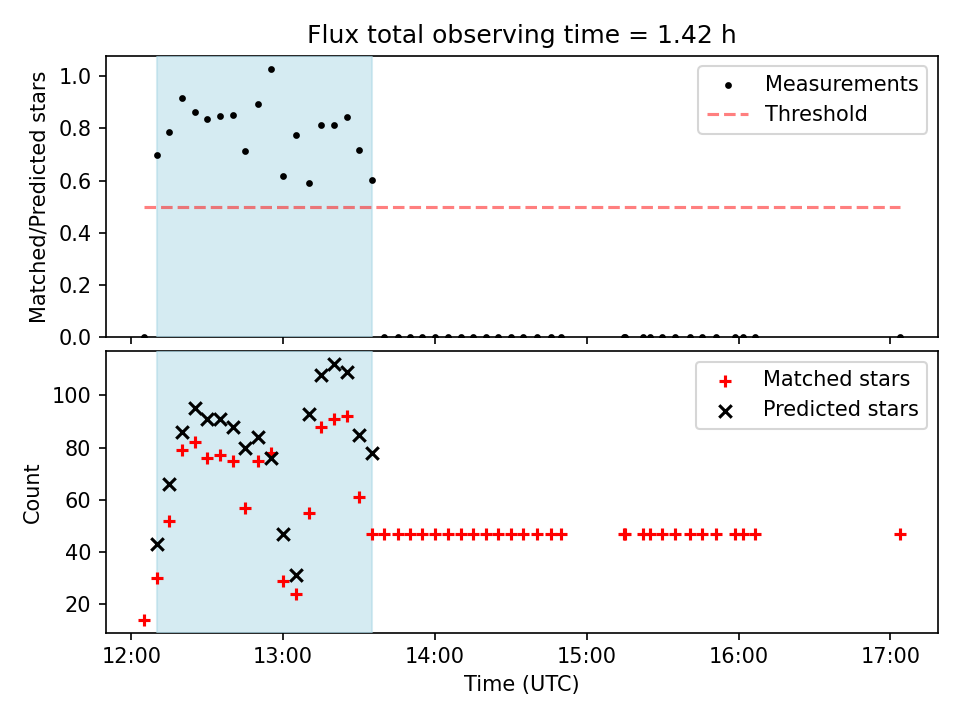 Flux total observing time = 1.42 h

Matched/Predicted stars

1.0
0.8
0.6
0.4
0.2
0.0

Measurements
Threshold

Count

100
80
60
40
20

Matched stars
Predicted stars

12:00 13:00 14:00 15:00 16:00 17:00

Time (UTC)